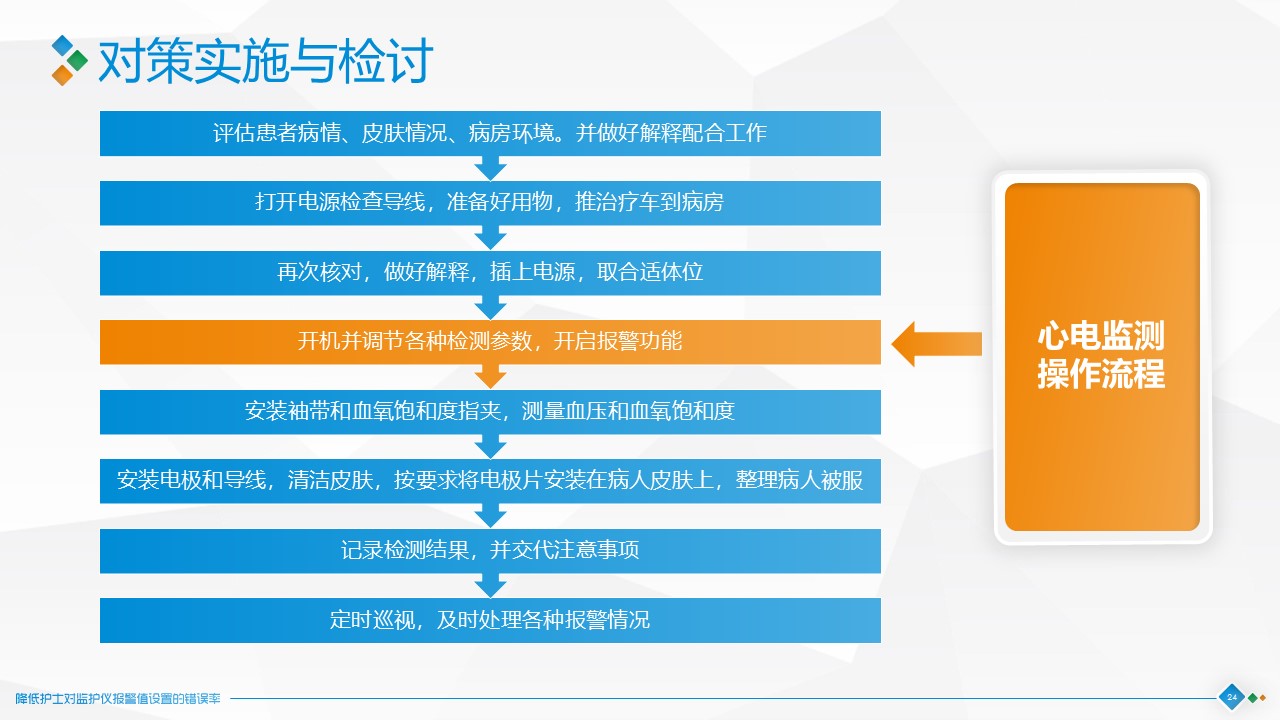 对策实施与检讨

评估患者病情、皮肤情况、病房环境。并做好解释配合工作

打开电源检查导线，准备好用物，推治疗车到病房

再次核对，做好解释，插上电源，取合适体位

开机并调节各种检测参数，开启报警功能

安装袖带和血氧饱和度指夹，测量血压和血氧饱和度

安装电极和导线，清洁皮肤，按要求将电极片安装在病人皮肤上，整理病人被服

记录检测结果，并交代注意事项

定时巡视，及时处理各种报警情况

心电监测操作流程

降低护士对监护仪报警值设置的错误率

24